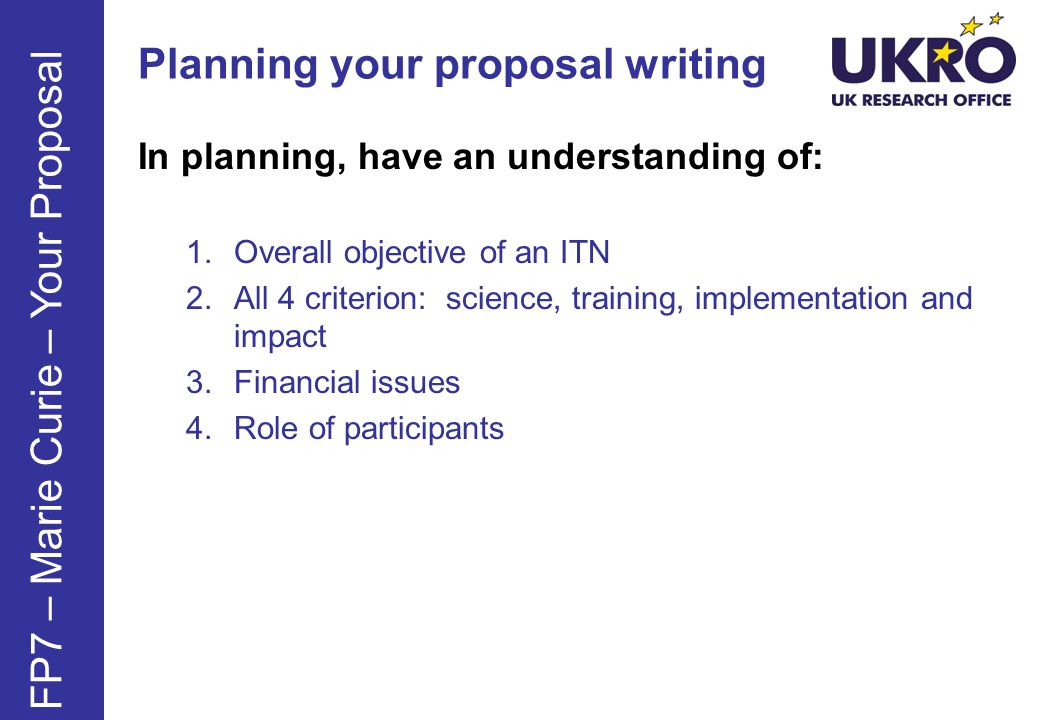 FP7 – Marie Curie – Your Proposal

Planning your proposal writing

UKRO
UK RESEARCH OFFICE

In planning, have an understanding of:

1. Overall objective of an ITN
2. All 4 criterion: science, training, implementation and impact
3. Financial issues
4. Role of participants